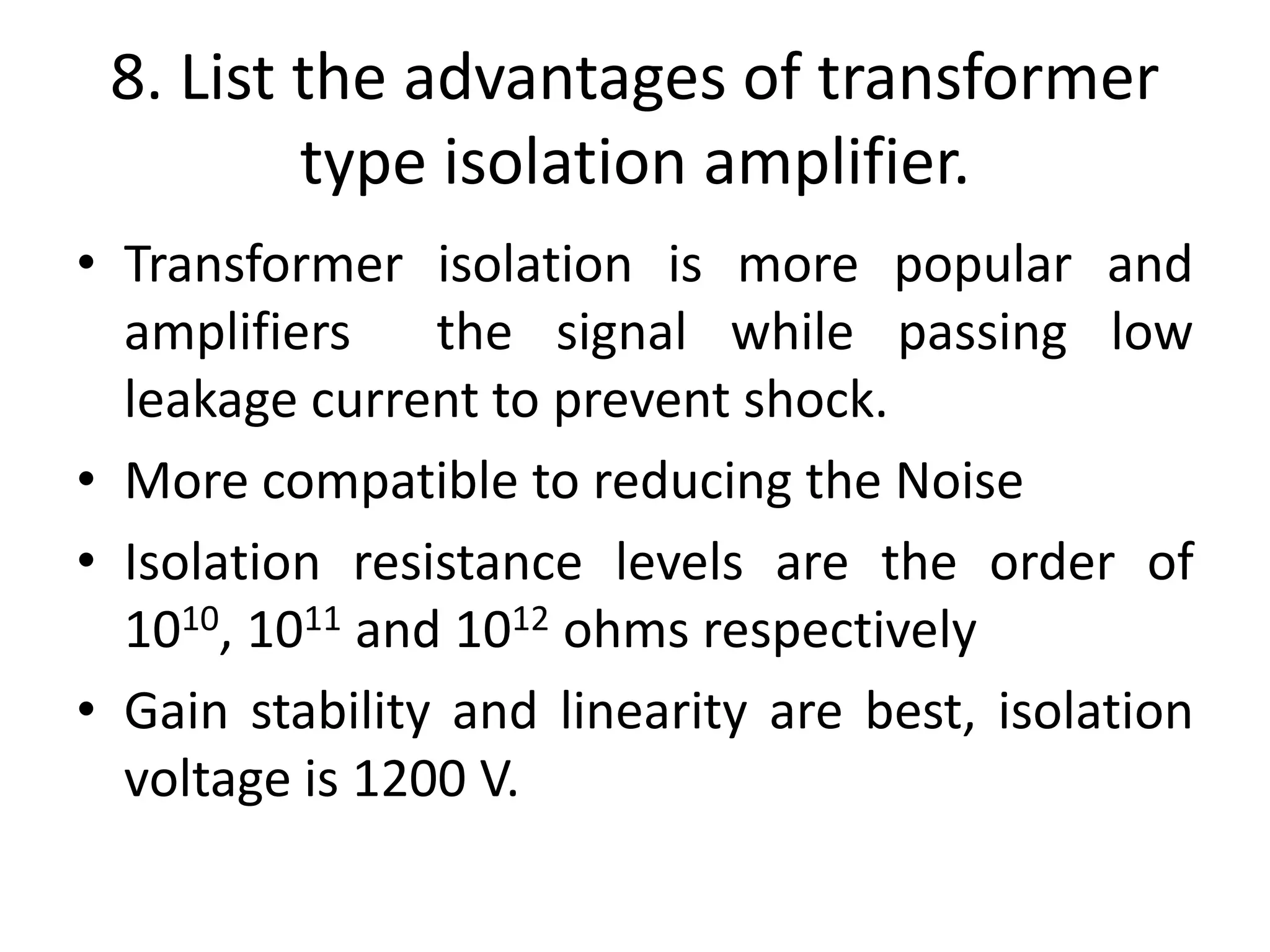 8. List the advantages of transformer type isolation amplifier.

• Transformer isolation is more popular and amplifiers the signal while passing low leakage current to prevent shock.
• More compatible to reducing the Noise
• Isolation resistance levels are the order of $10^{10}$, $10^{11}$ and $10^{12}$ ohms respectively
• Gain stability and linearity are best, isolation voltage is 1200 V.